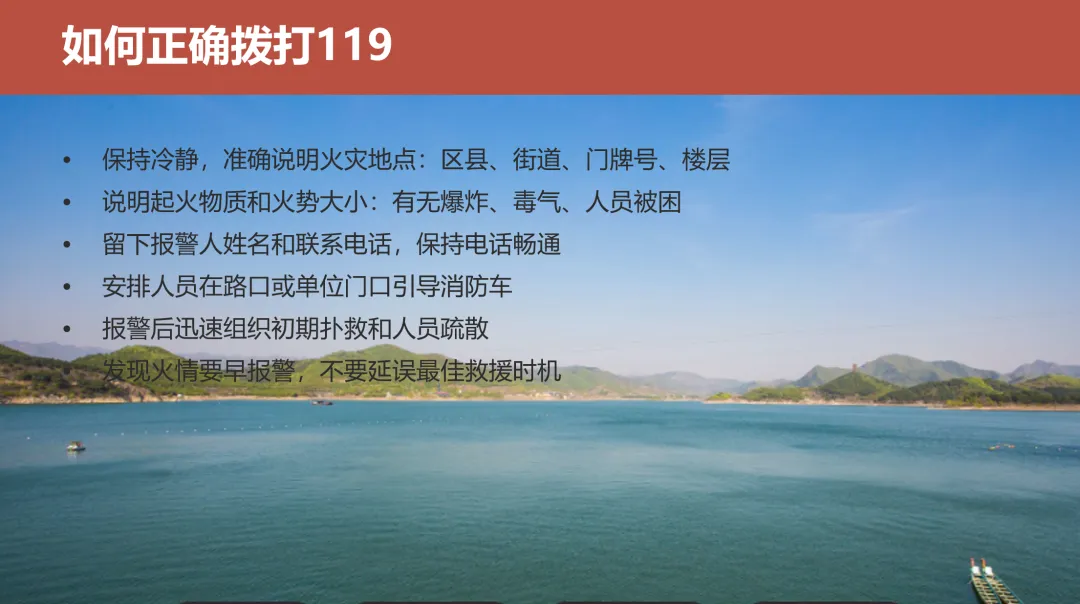 如何正确拨打119

• 保持冷静，准确说明火灾地点：区县、街道、门牌号、楼层
• 说明起火物质和火势大小：有无爆炸、毒气、人员被困
• 留下报警人姓名和联系电话，保持电话畅通
• 安排人员在路口或单位门口引导消防车
• 报警后迅速组织初期扑救和人员疏散
• 发现火情要早报警，不要延误最佳救援时机